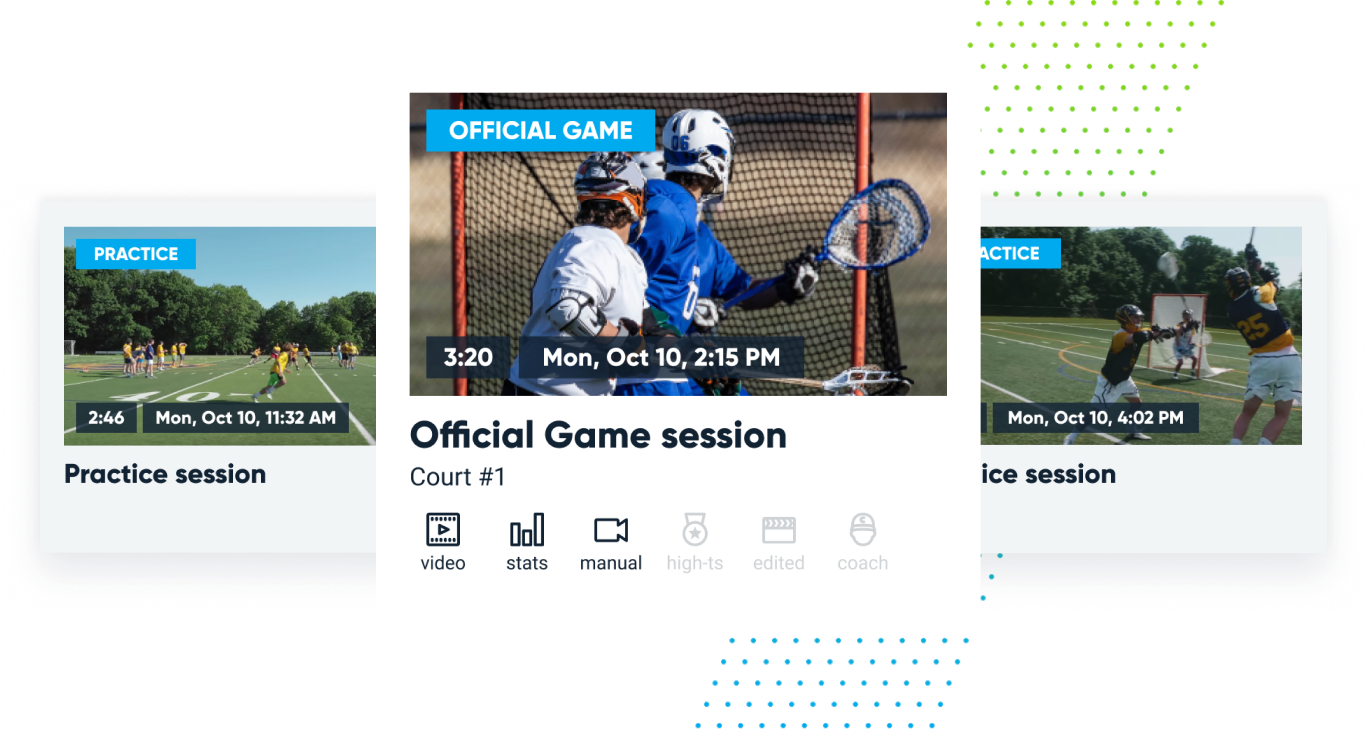 PRACTICE

2:46 Mon, Oct 10, 11:32 AM

Practice session

OFFICIAL GAME

3:20 Mon, Oct 10, 2:15 PM

Official Game session

Court #1

video stats manual high-ts edited coach

ACTICE

Mon, Oct 10, 4:02 PM

ice session